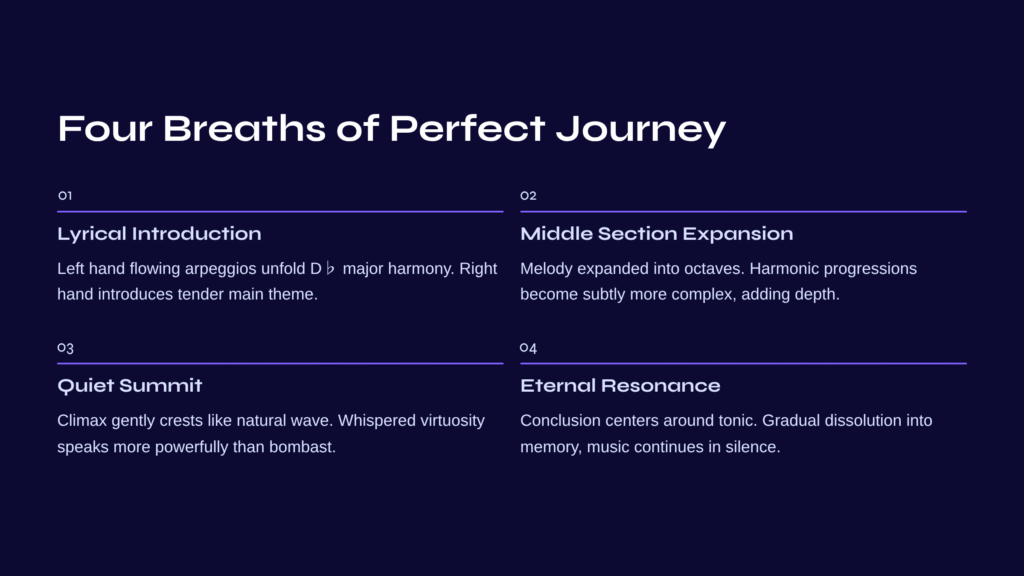 Four Breaths of Perfect Journey

01

Lyrical Introduction

Left hand flowing arpeggios unfold D♭ major harmony. Right hand introduces tender main theme.

02

Middle Section Expansion

Melody expanded into octaves. Harmonic progressions become subtly more complex, adding depth.

03

Quiet Summit

Climax gently crests like natural wave. Whispered virtuosity speaks more powerfully than bombast.

04

Eternal Resonance

Conclusion centers around tonic. Gradual dissolution into memory, music continues in silence.